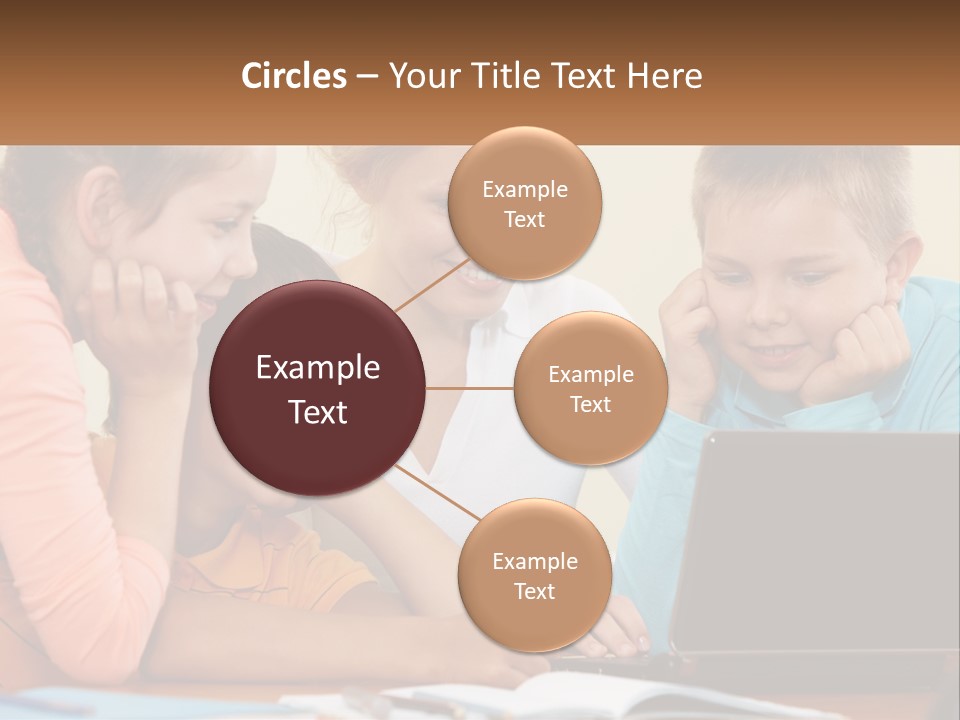 Circles – Your Title Text Here

Example Text

Example Text

Example Text

Example Text